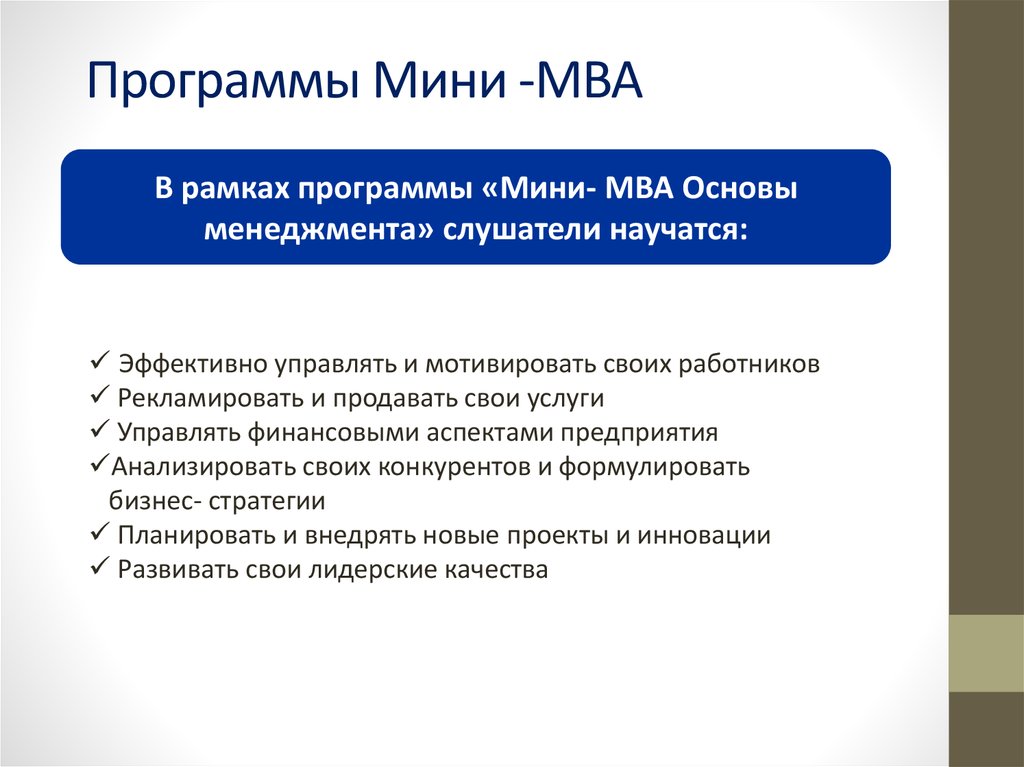 Программы Мини -МВА

В рамках программы «Мини- МВА Основы менеджмента» слушатели научатся:

✓ Эффективно управлять и мотивировать своих работников
✓ Рекламировать и продавать свои услуги
✓ Управлять финансовыми аспектами предприятия
✓Анализировать своих конкурентов и формулировать бизнес- стратегии
✓ Планировать и внедрять новые проекты и инновации
✓ Развивать свои лидерские качества